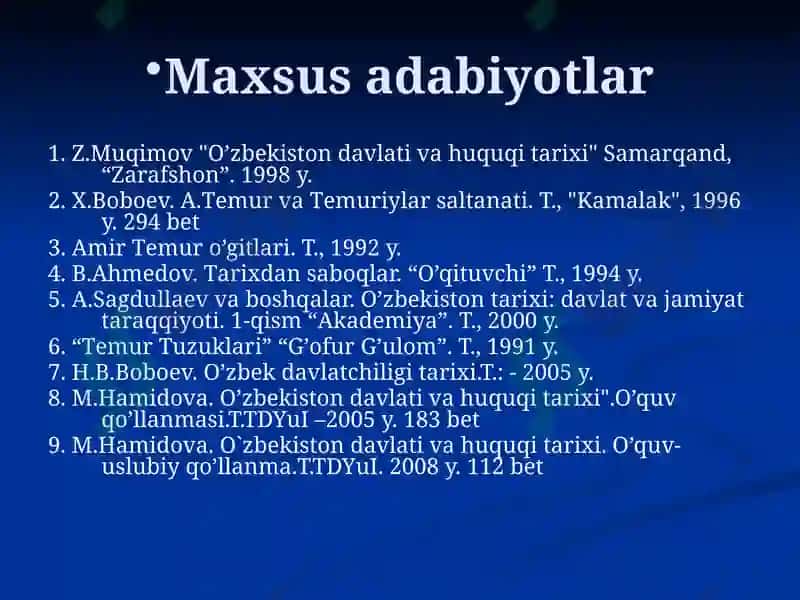 •Maxsus adabiyotlar

1. Z.Muqimov "O’zbekiston davlati va huquqi tarixi" Samarqand, “Zarafshon”. 1998 y.
2. X.Boboev. A.Temur va Temuriylar saltanati. T., "Kamalak", 1996 y. 294 bet
3. Amir Temur o’gitlari. T., 1992 y.
4. B.Ahmedov. Tarixdan saboqlar. “O’qituvchi” T., 1994 y.
5. A.Sagdullaev va boshqalar. O’zbekiston tarixi: davlat va jamiyat taraqqiyoti. 1-qism “Akademiya”. T., 2000 y.
6. “Temur Tuzuklari” “G’ofur G’ulom”. T., 1991 y.
7. H.B.Boboev. O’zbek davlatchiligi tarixi.T.: - 2005 y.
8. M.Hamidova. O’zbekiston davlati va huquqi tarixi".O’quv qo’llanmasi.T.TDYuI –2005 y. 183 bet
9. M.Hamidova. O`zbekiston davlati va huquqi tarixi. O’quv-uslubiy qo’llanma.T.TDYuI. 2008 y. 112 bet